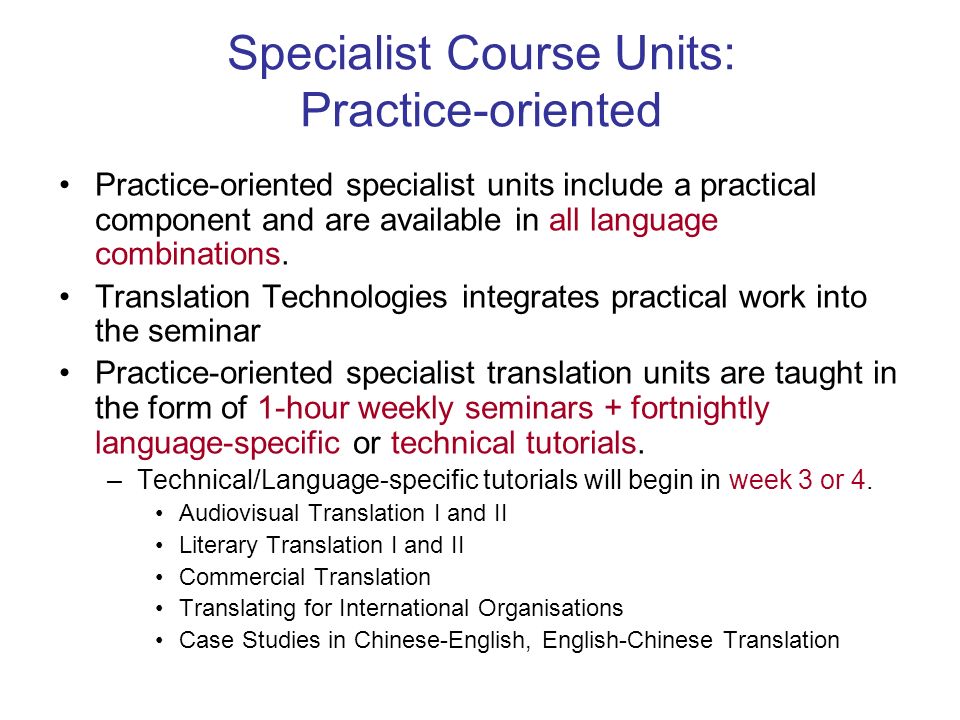 Specialist Course Units: Practice-oriented

• Practice-oriented specialist units include a practical component and are available in all language combinations.

• Translation Technologies integrates practical work into the seminar

• Practice-oriented specialist translation units are taught in the form of 1-hour weekly seminars + fortnightly language-specific or technical tutorials.

– Technical/Language-specific tutorials will begin in week 3 or 4.

• Audiovisual Translation I and II
• Literary Translation I and II
• Commercial Translation
• Translating for International Organisations
• Case Studies in Chinese-English, English-Chinese Translation